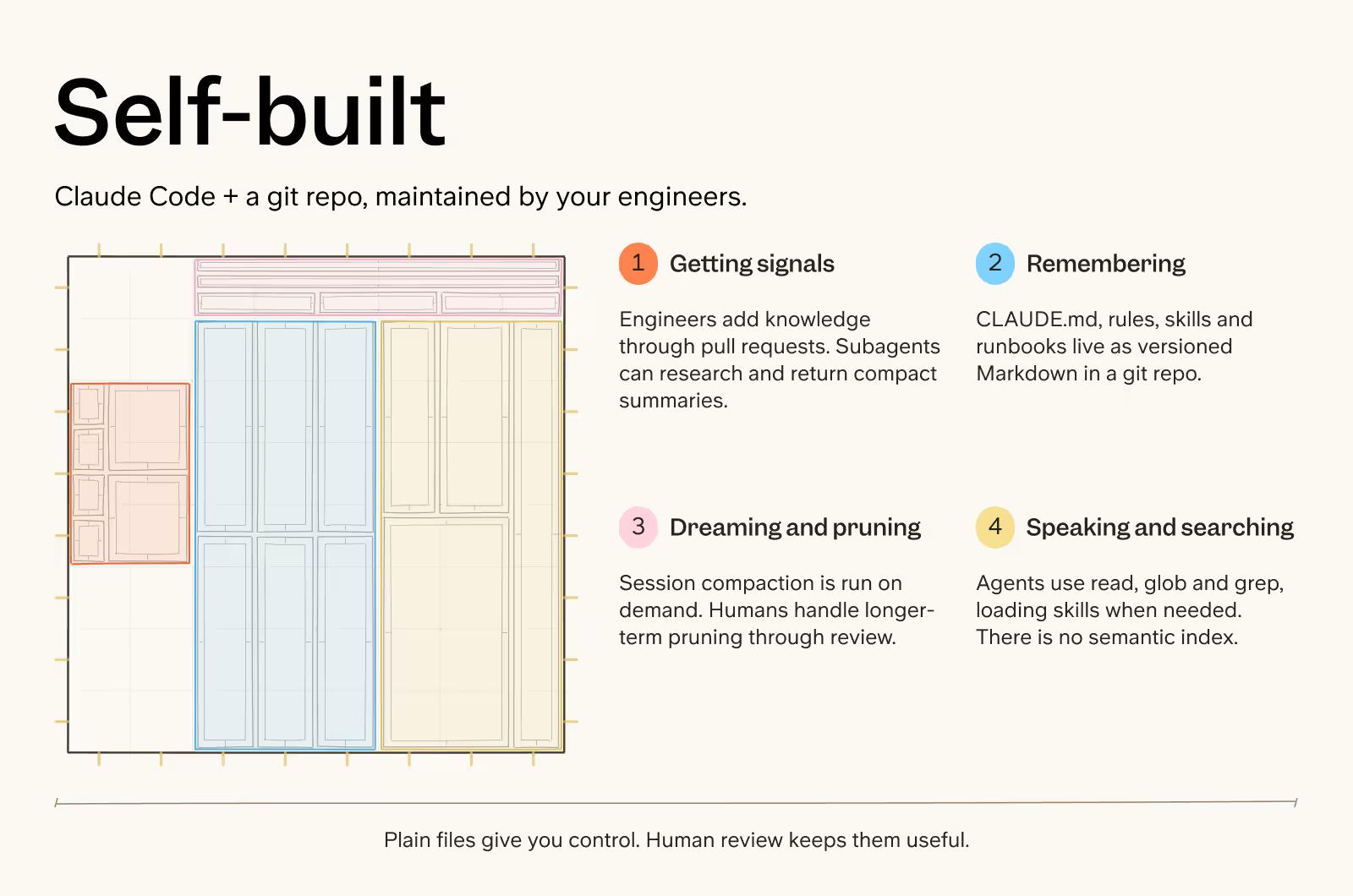 Self-built

Claude Code + a git repo, maintained by your engineers.

1 Getting signals

Engineers add knowledge through pull requests. Subagents can research and return compact summaries.

2 Remembering

CLAUDE.md, rules, skills and runbooks live as versioned Markdown in a git repo.

3 Dreaming and pruning

Session compaction is run on demand. Humans handle longer-term pruning through review.

4 Speaking and searching

Agents use read, glob and grep, loading skills when needed. There is no semantic index.

Plain files give you control. Human review keeps them useful.